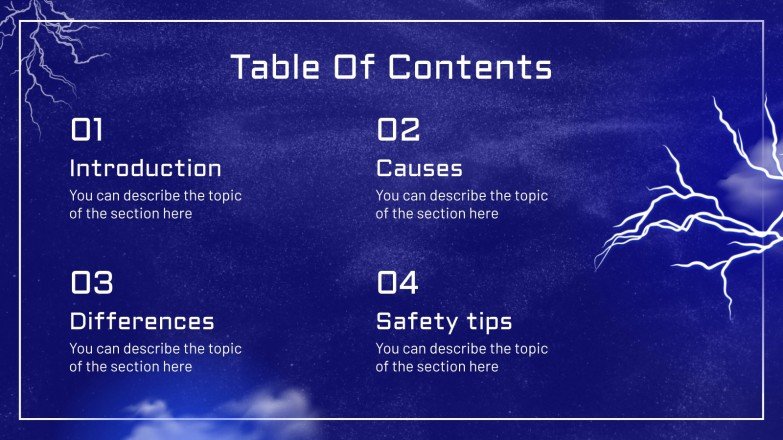 Table Of Contents

01
Introduction
You can describe the topic of the section here

02
Causes
You can describe the topic of the section here

03
Differences
You can describe the topic of the section here

04
Safety tips
You can describe the topic of the section here